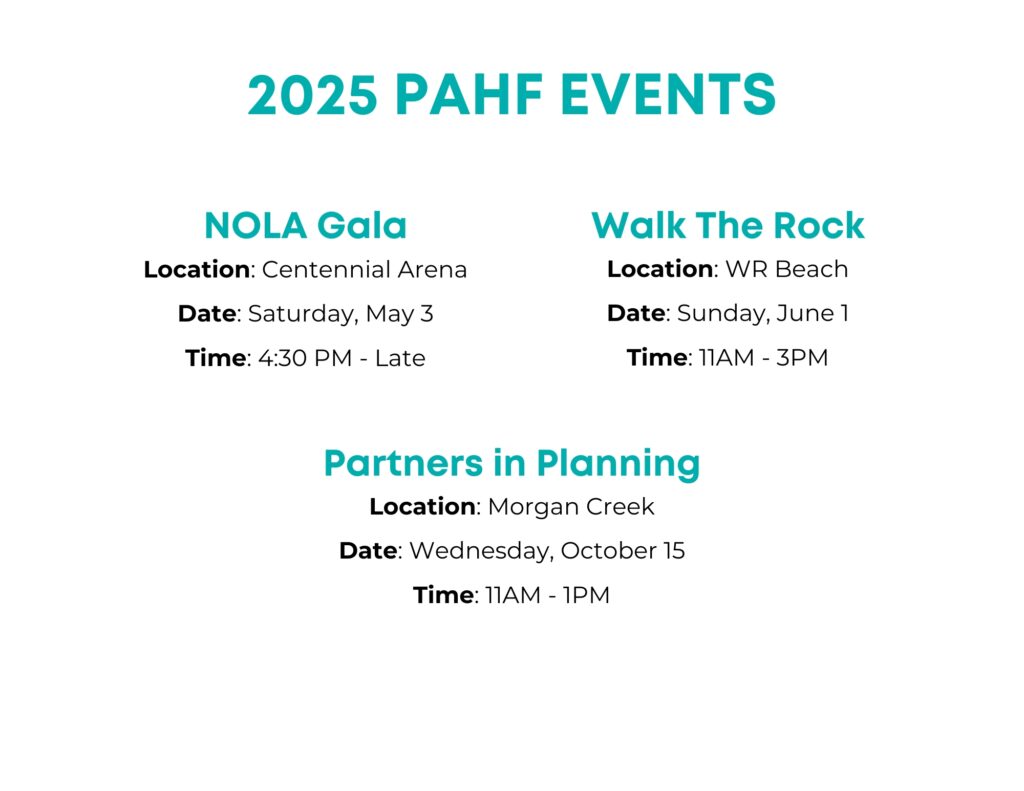 2025 PAHF EVENTS

NOLA Gala
Location: Centennial Arena
Date: Saturday, May 3
Time: 4:30 PM - Late

Walk The Rock
Location: WR Beach
Date: Sunday, June 1
Time: 11AM - 3PM

Partners in Planning
Location: Morgan Creek
Date: Wednesday, October 15
Time: 11AM - 1PM